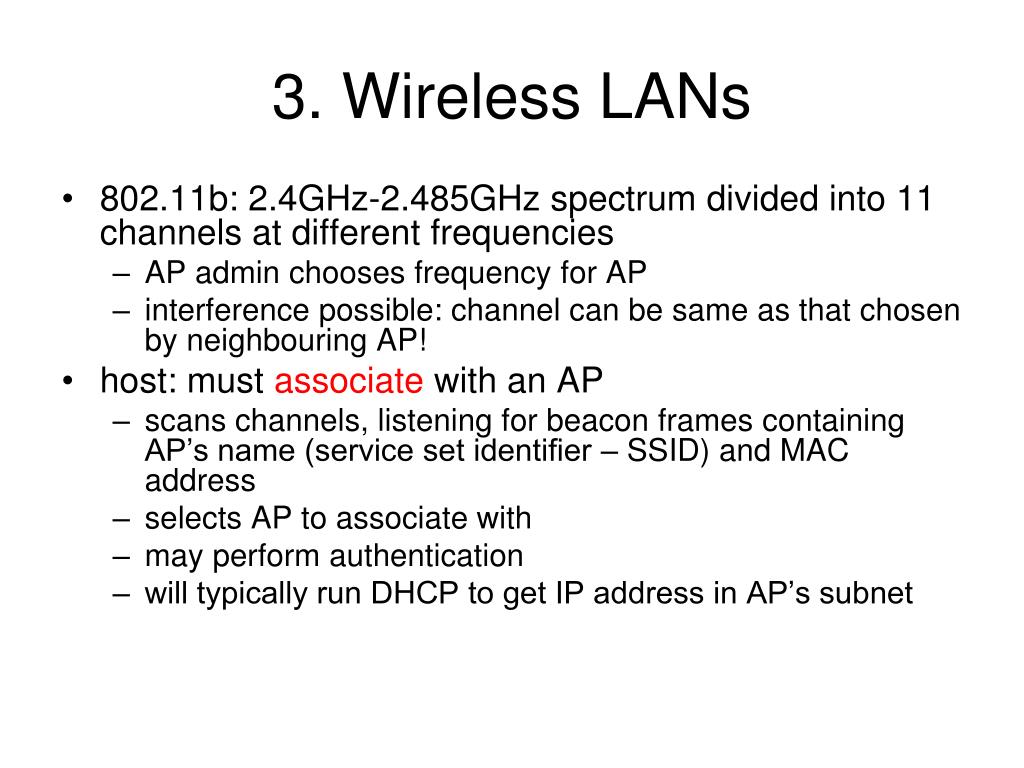 3. Wireless LANs

• 802.11b: 2.4GHz-2.485GHz spectrum divided into 11 channels at different frequencies
  – AP admin chooses frequency for AP
  – interference possible: channel can be same as that chosen by neighbouring AP!
• host: must associate with an AP
  – scans channels, listening for beacon frames containing AP’s name (service set identifier – SSID) and MAC address
  – selects AP to associate with
  – may perform authentication
  – will typically run DHCP to get IP address in AP’s subnet